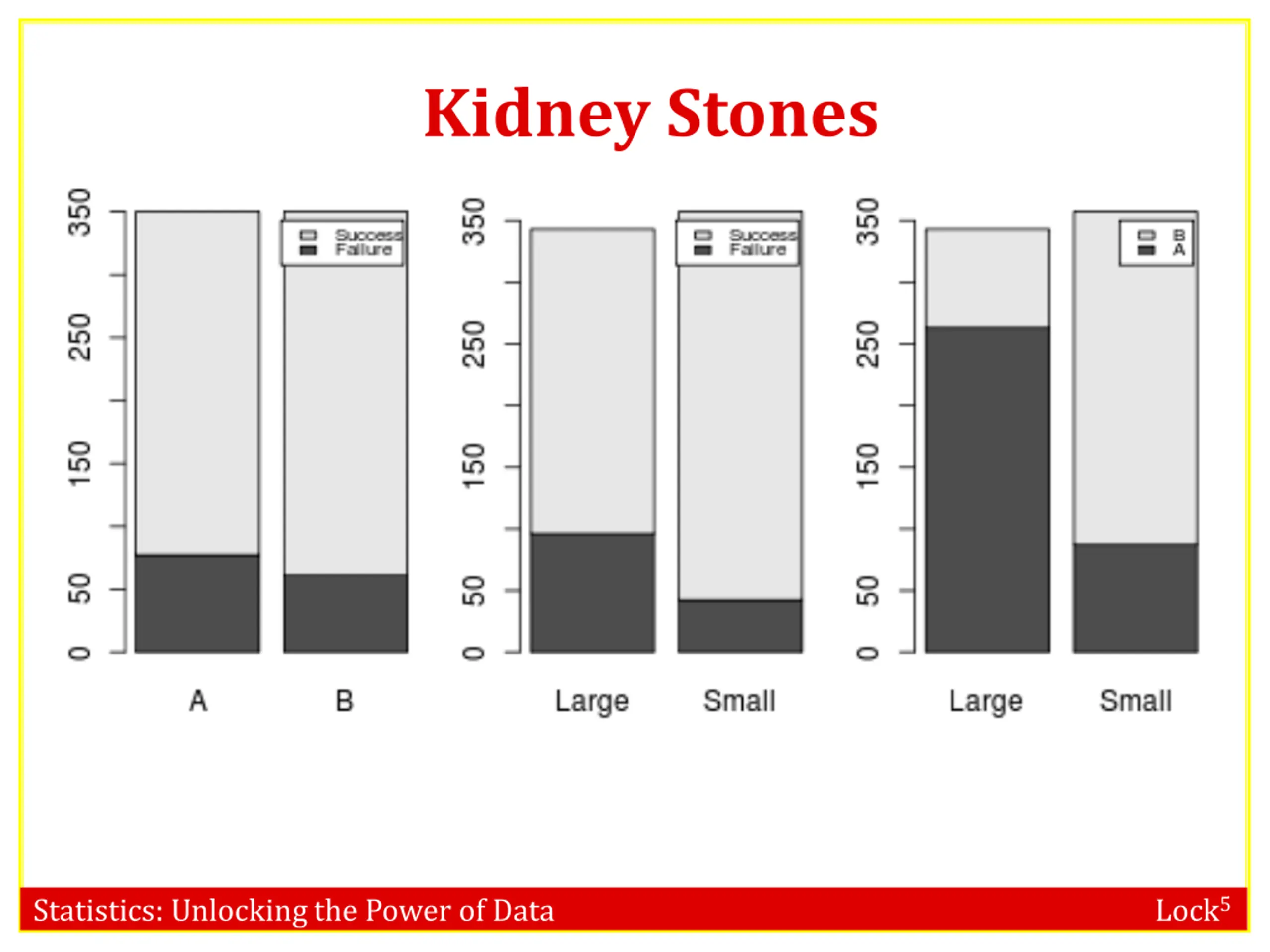 Kidney Stones

350
250
150
50
0

Success
Failure

A
B

350
250
150
50
0

Success
Failure

Large
Small

350
250
150
50
0

B
A

Large
Small

Statistics: Unlocking the Power of Data

Lock$^5$